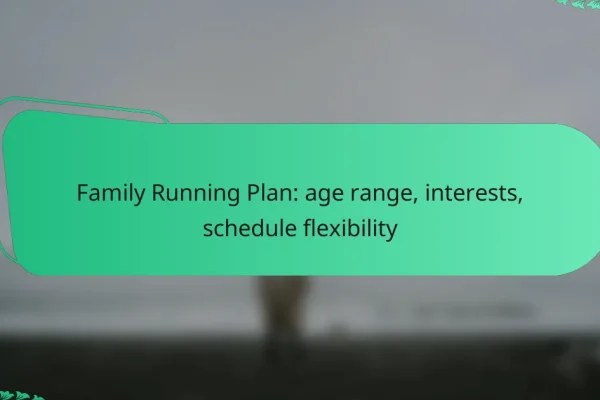 Family Running Plan: age range, interests, schedule flexibility